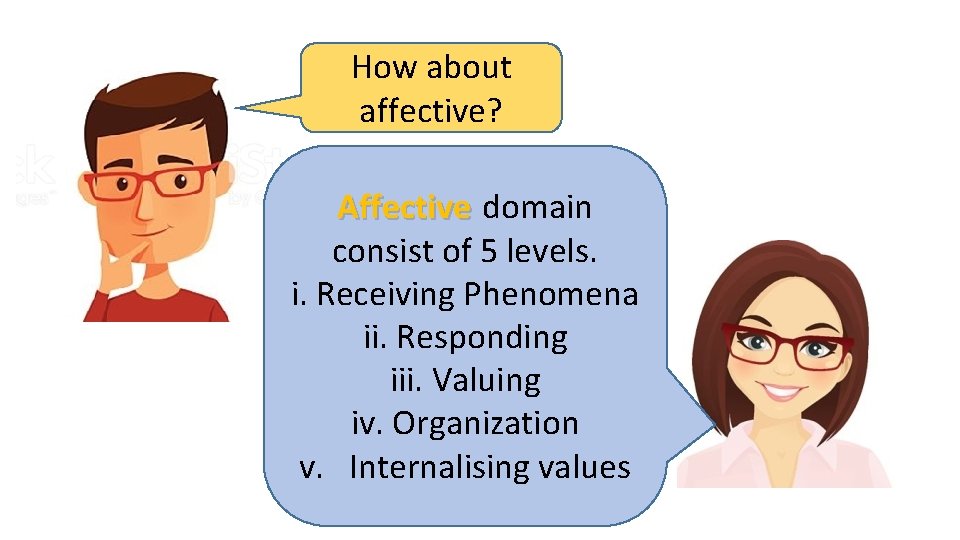 How about affective?

Affective domain consist of 5 levels.
i. Receiving Phenomena
ii. Responding
iii. Valuing
iv. Organization
v. Internalising values